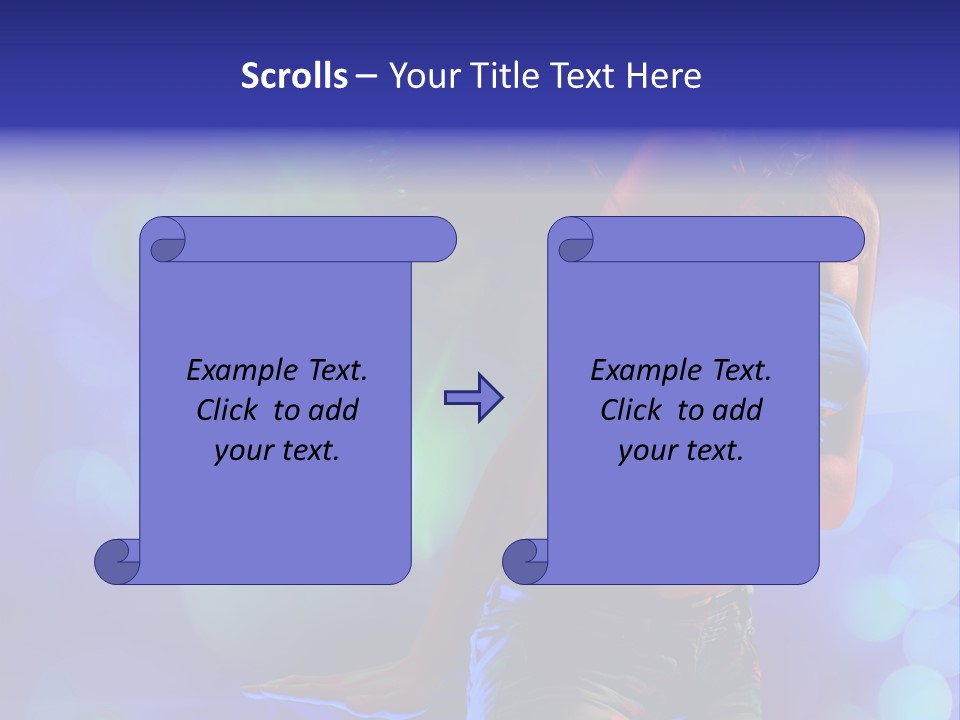 Scrolls – Your Title Text Here

Example Text. Click to add your text.

Example Text. Click to add your text.